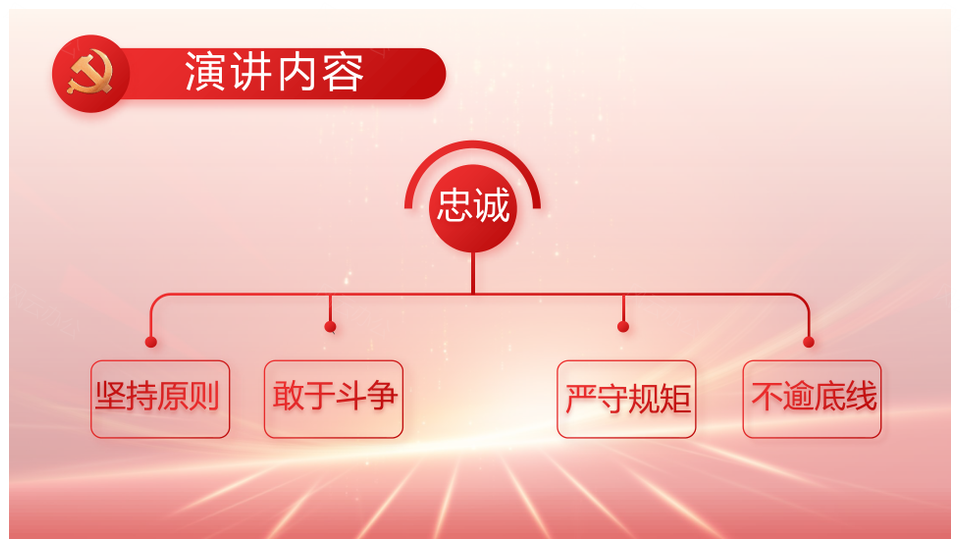 演讲内容

忠诚

坚持原则

敢于斗争

严守规矩

不逾底线